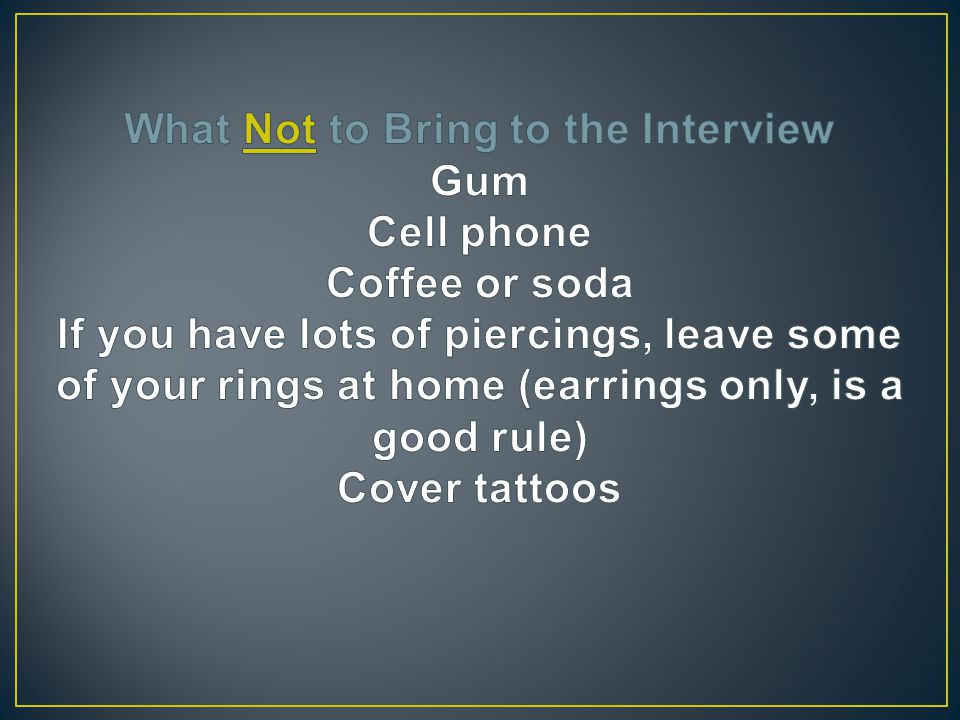 What Not to Bring to the Interview

Gum
Cell phone
Coffee or soda
If you have lots of piercings, leave some of your rings at home (earrings only, is a good rule)
Cover tattoos